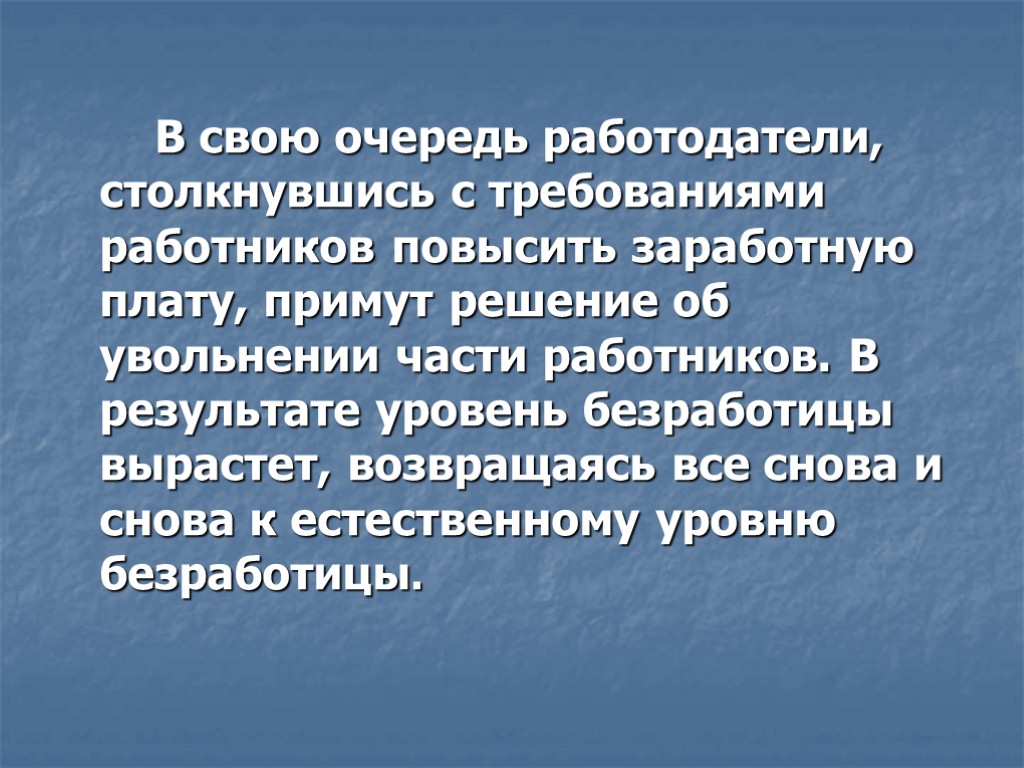 В свою очередь работодатели, столкнувшись с требованиями работников повысить заработную плату, примут решение об увольнении части работников. В результате уровень безработицы вырастет, возвращаясь все снова и снова к естественному уровню безработицы.